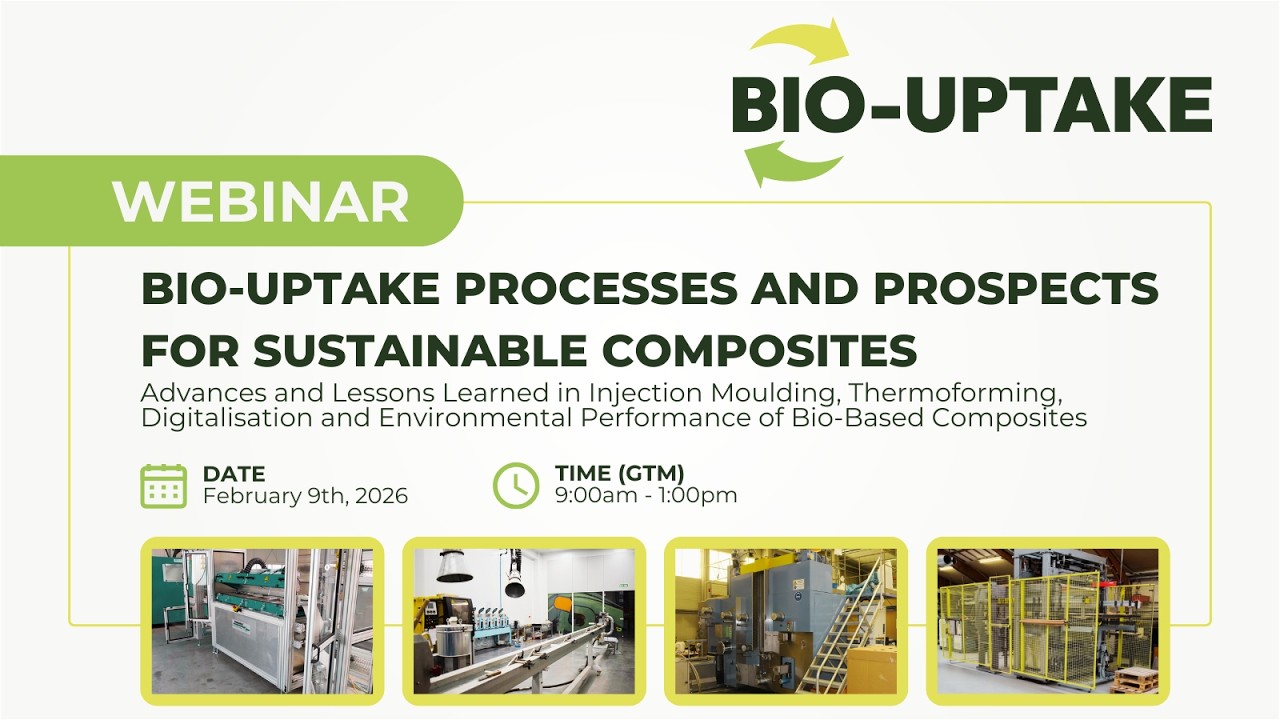 BIO-UPTAKE

WEBINAR

BIO-UPTAKE PROCESSES AND PROSPECTS FOR SUSTAINABLE COMPOSITES

Advances and Lessons Learned in Injection Moulding, Thermoforming, Digitalisation and Environmental Performance of Bio-Based Composites

DATE
February 9th, 2026

TIME (GTM)
9:00am - 1:00pm